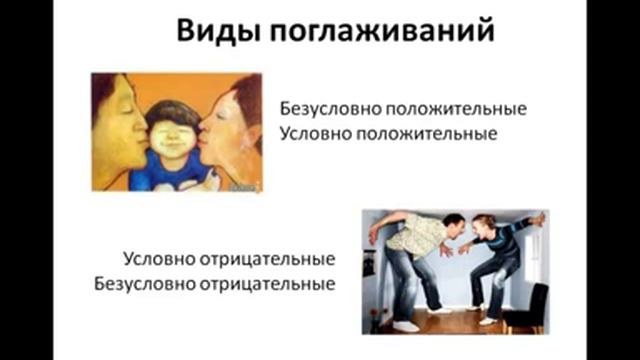 Виды поглаживаний

Безусловно положительные
Условно положительные

Условно отрицательные
Безусловно отрицательные